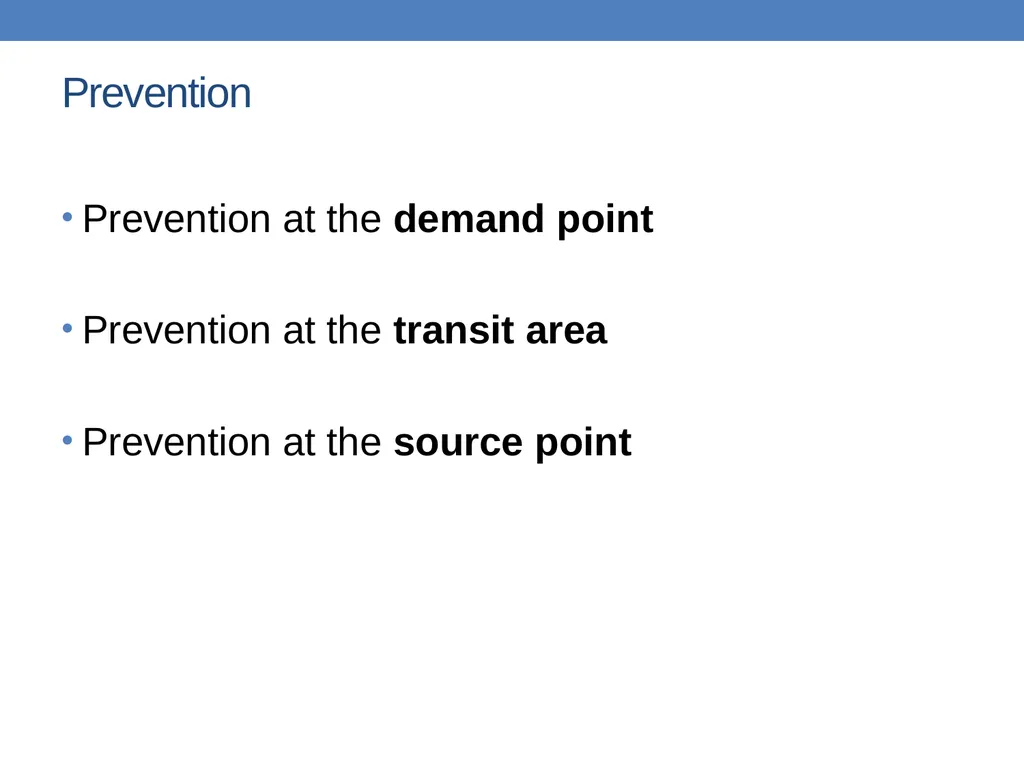 Prevention

• Prevention at the demand point

• Prevention at the transit area

• Prevention at the source point